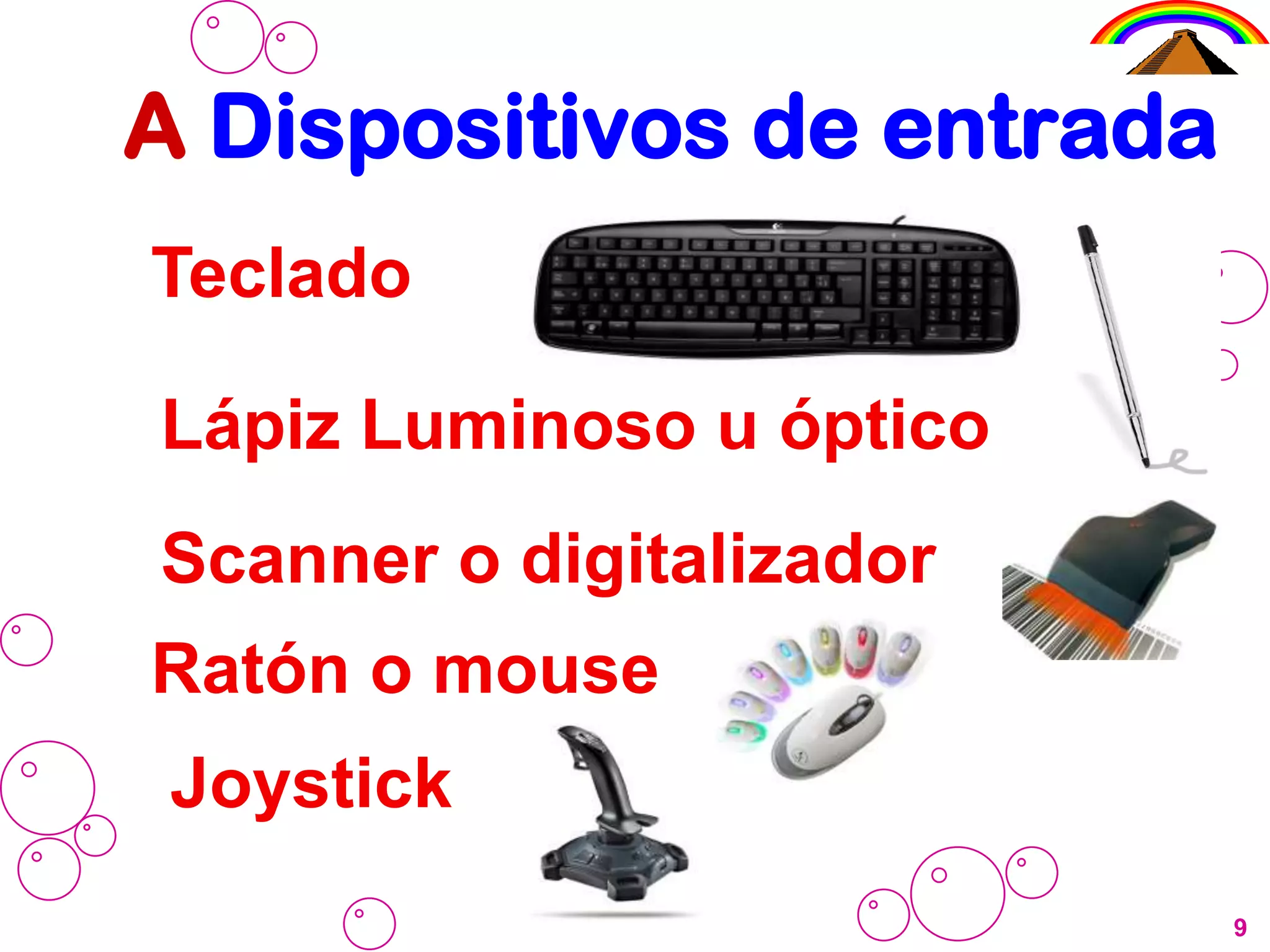 A Dispositivos de entrada

Teclado

Lápiz Luminoso u óptico

Scanner o digitalizador

Ratón o mouse

Joystick

9